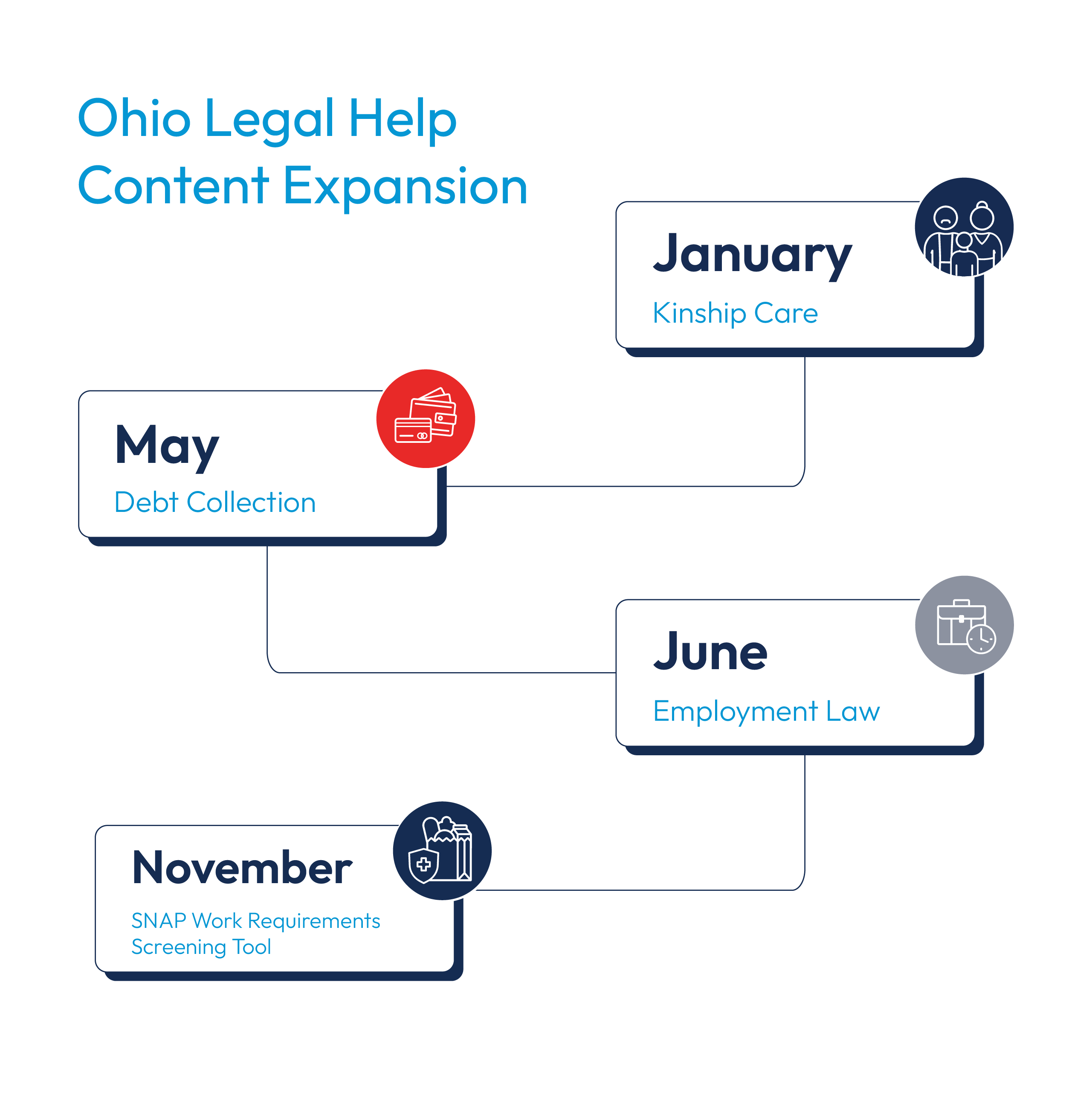 Ohio Legal Help
Content Expansion

January
Kinship Care

May
Debt Collection

June
Employment Law

November
SNAP Work Requirements Screening Tool